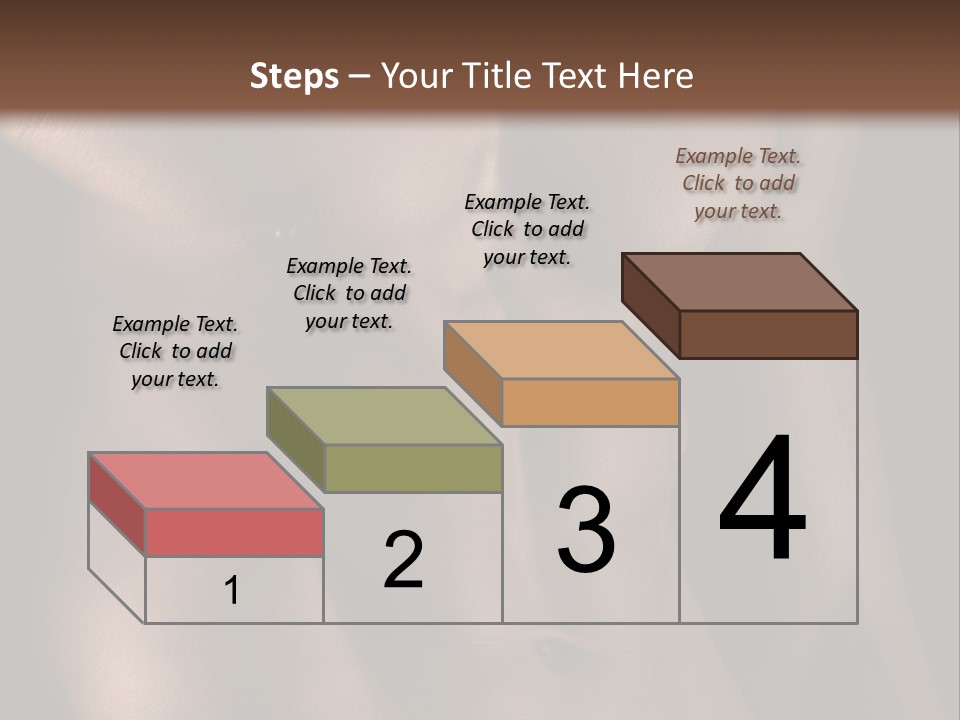 Steps – Your Title Text Here

Example Text. Click to add your text.

Example Text. Click to add your text.

Example Text. Click to add your text.

Example Text. Click to add your text.

1

2

3

4